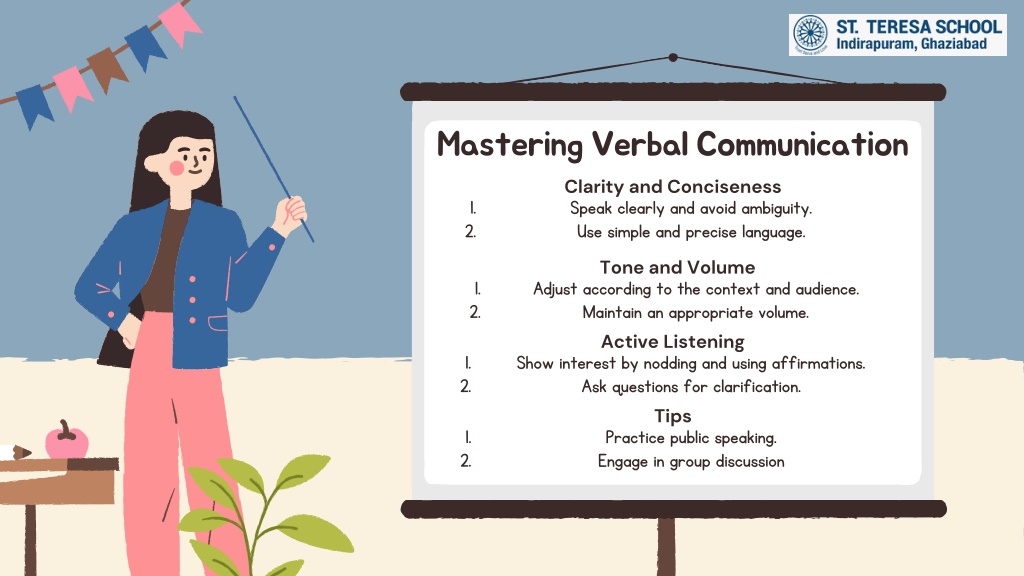 ST. TERESA SCHOOL
Indirapuram, Ghaziabad

Mastering Verbal Communication

Clarity and Conciseness
1. Speak clearly and avoid ambiguity.
2. Use simple and precise language.

Tone and Volume
1. Adjust according to the context and audience.
2. Maintain an appropriate volume.

Active Listening
1. Show interest by nodding and using affirmations.
2. Ask questions for clarification.

Tips
1. Practice public speaking.
2. Engage in group discussion